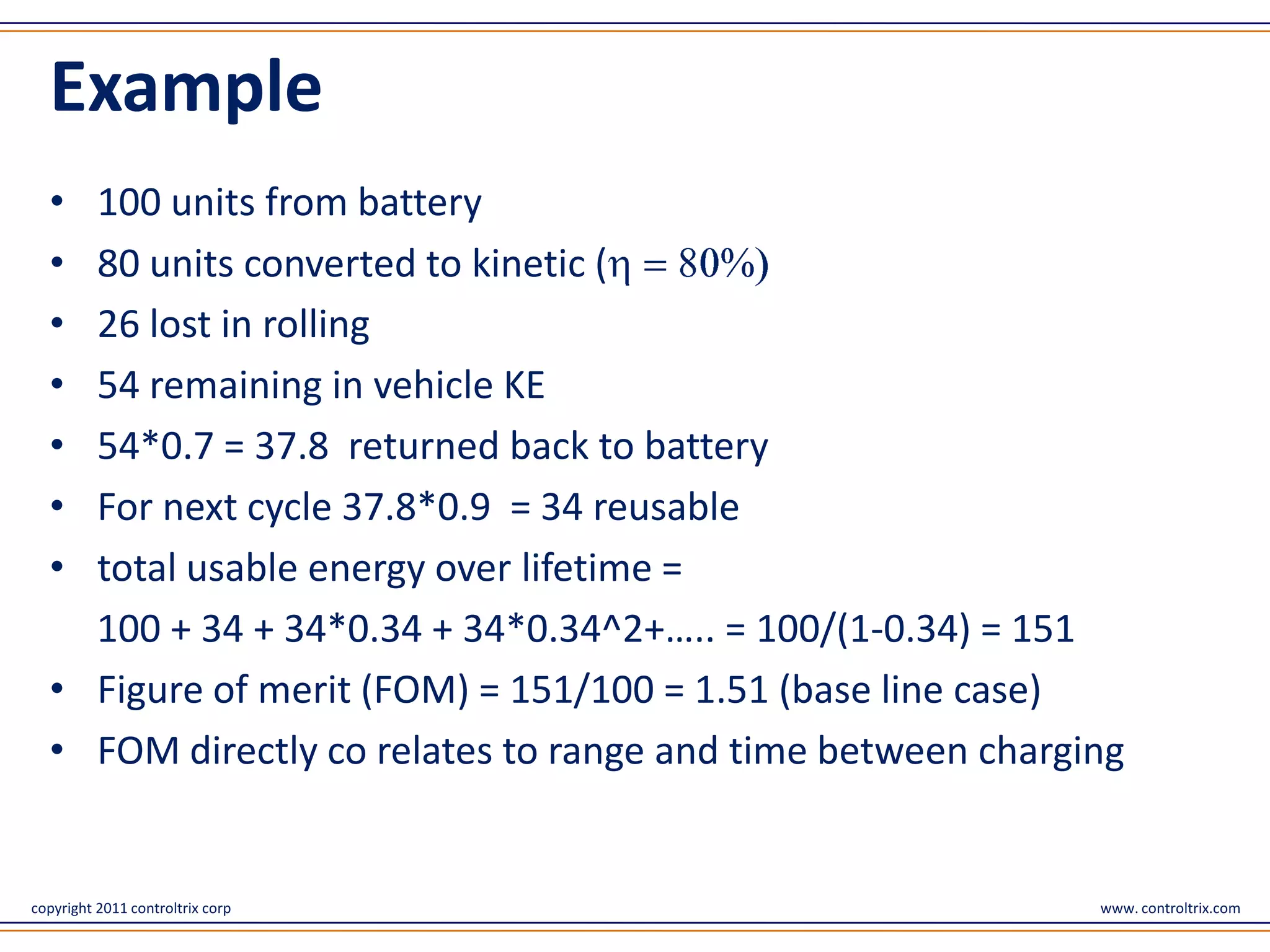 Example

• 100 units from battery
• 80 units converted to kinetic ($\eta = 80\%$)
• 26 lost in rolling
• 54 remaining in vehicle KE
• 54*0.7 = 37.8 returned back to battery
• For next cycle 37.8*0.9 = 34 reusable
• total usable energy over lifetime =

100 + 34 + 34*0.34 + 34*0.34^2+..... = 100/(1-0.34) = 151
• Figure of merit (FOM) = 151/100 = 1.51 (base line case)
• FOM directly co relates to range and time between charging

copyright 2011 controltrix corp

www. controltrix.com